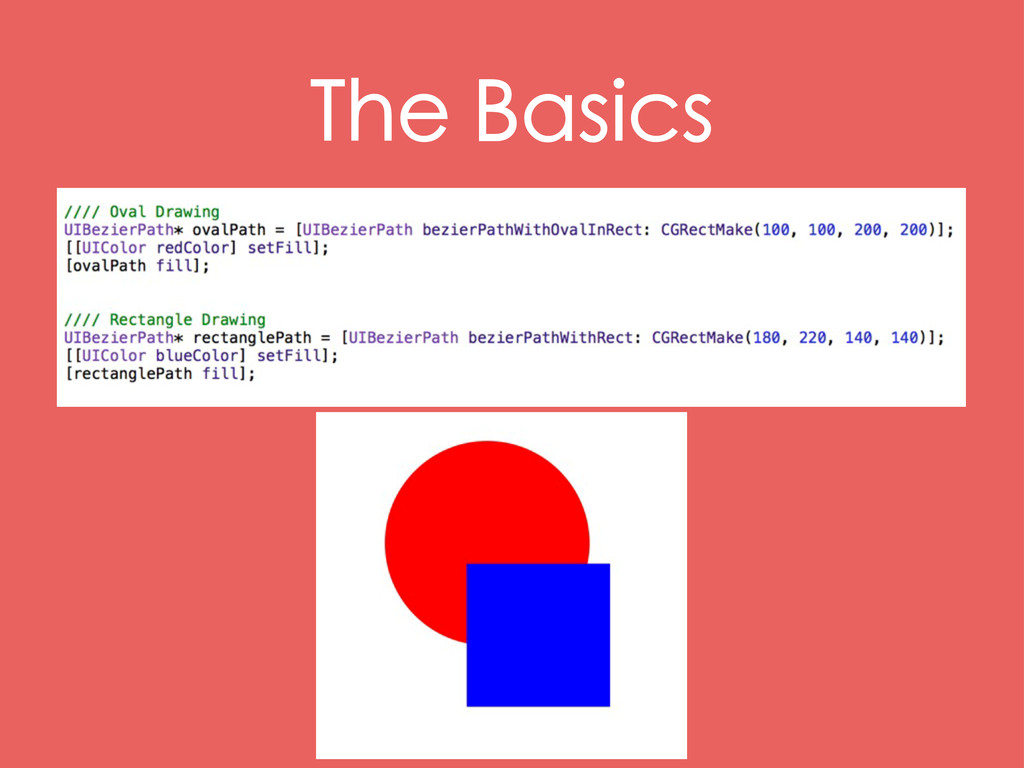 The Basics

//// Oval Drawing
UIBezierPath* ovalPath = [UIBezierPath bezierPathWithOvalInRect: CGRectMake(100, 100, 200, 200)];
[[UIColor redColor] setFill];
[ovalPath fill];

//// Rectangle Drawing
UIBezierPath* rectanglePath = [UIBezierPath bezierPathWithRect: CGRectMake(180, 220, 140, 140)];
[[UIColor blueColor] setFill];
[rectanglePath fill];